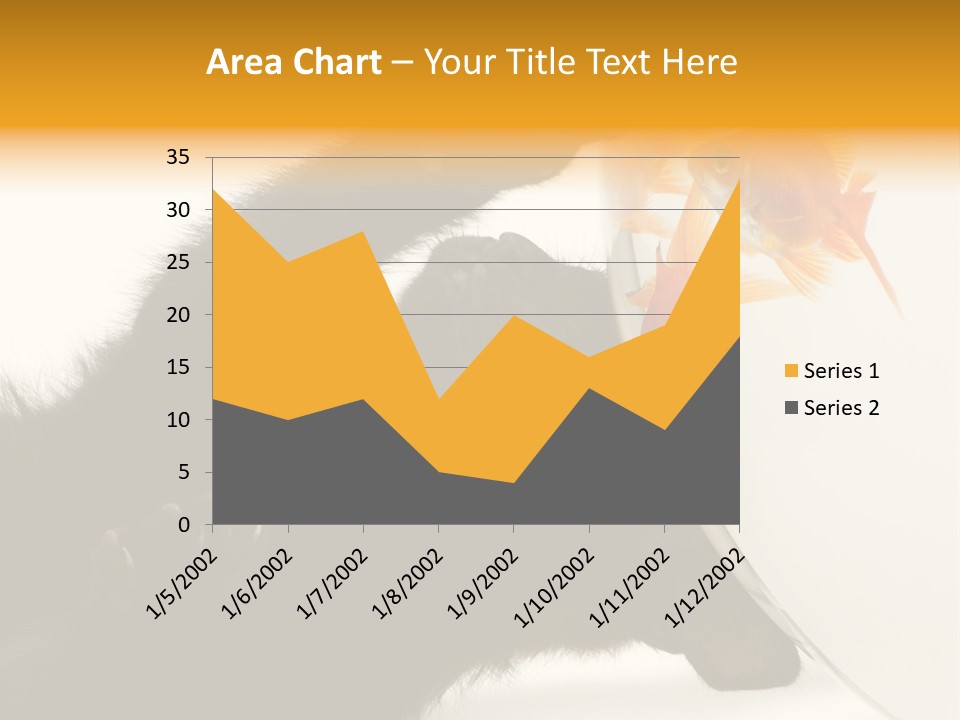 Area Chart – Your Title Text Here

35
30
25
20
15
10
5
0

1/5/2002
1/6/2002
1/7/2002
1/8/2002
1/9/2002
1/10/2002
1/11/2002
1/12/2002

Series 1
Series 2